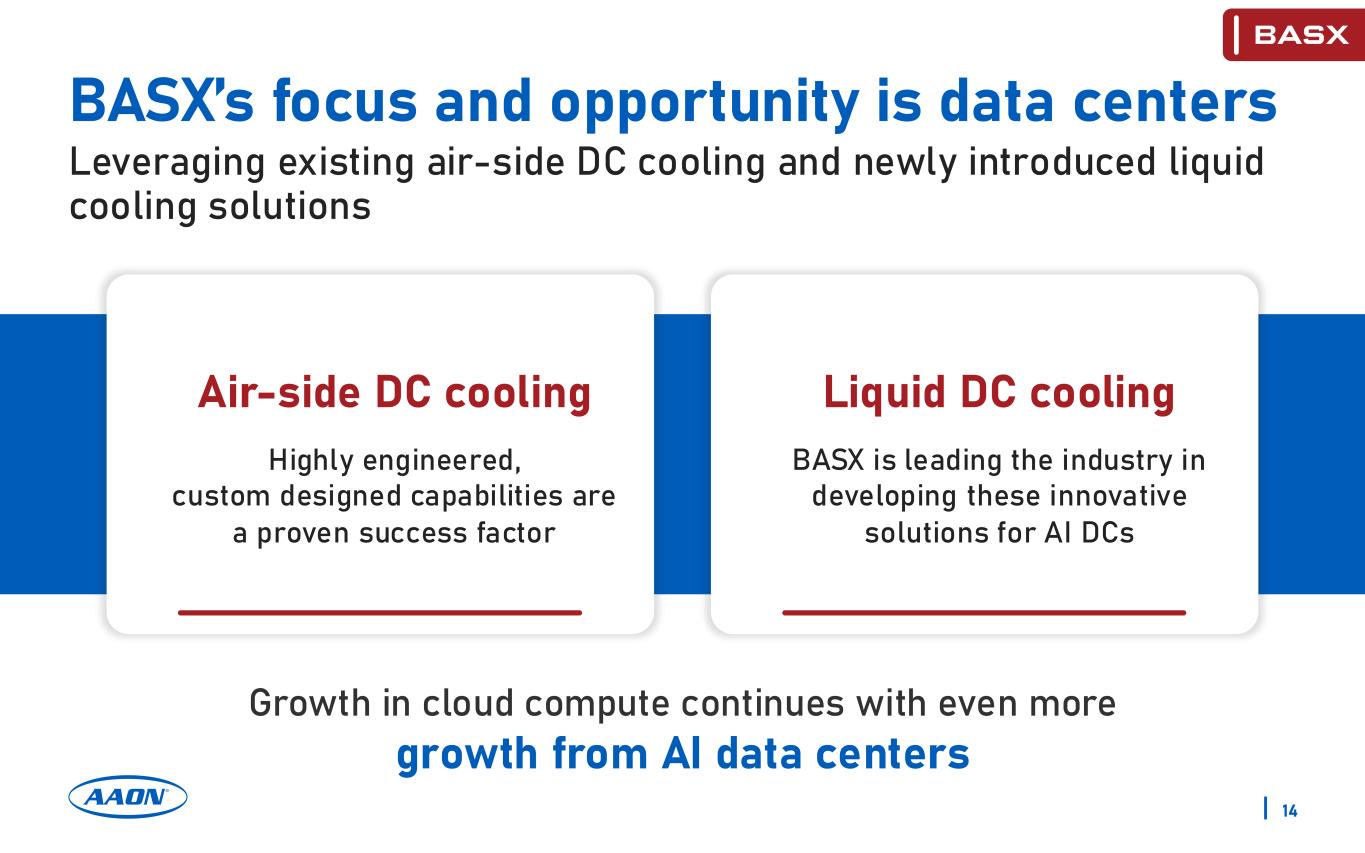 BASX

BASX's focus and opportunity is data centers

Leveraging existing air-side DC cooling and newly introduced liquid cooling solutions

Air-side DC cooling

Highly engineered, custom designed capabilities are a proven success factor

Liquid DC cooling

BASX is leading the industry in developing these innovative solutions for AI DCs

Growth in cloud compute continues with even more
growth from AI data centers

AAON

14